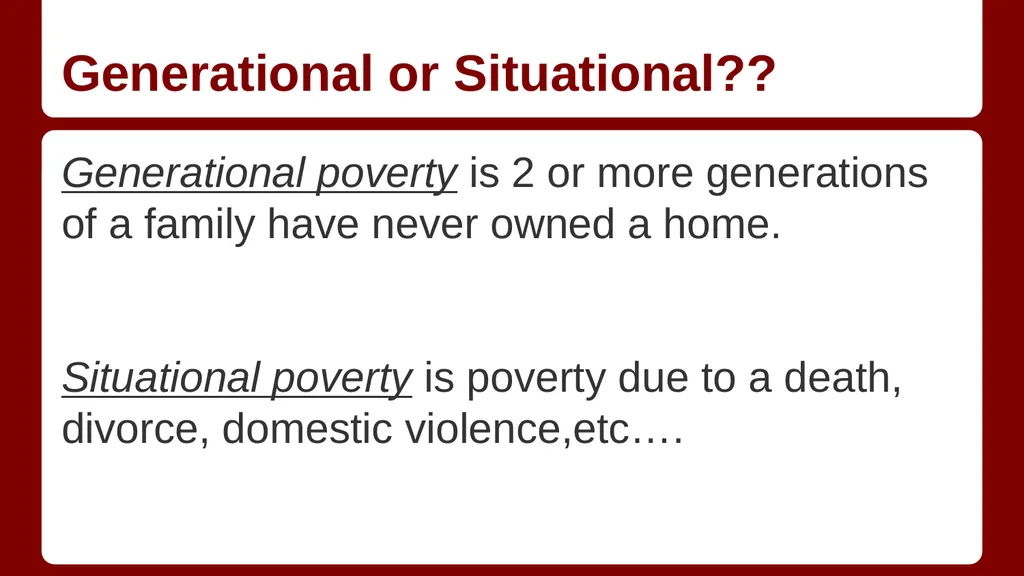 Generational or Situational??

Generational poverty is 2 or more generations of a family have never owned a home.

Situational poverty is poverty due to a death, divorce, domestic violence,etc….